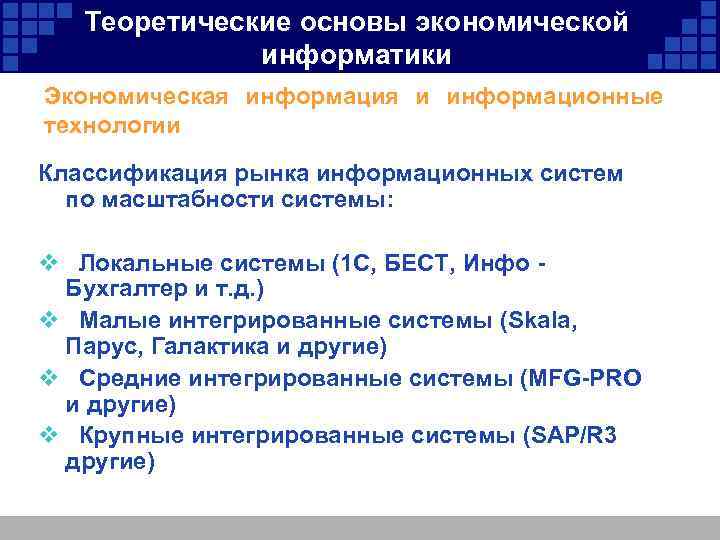 Теоретические основы экономической информатики

Экономическая информация и информационные технологии

Классификация рынка информационных систем по масштабности системы:

❖ Локальные системы (1С, БЕСТ, Инфо - Бухгалтер и т.д.)
❖ Малые интегрированные системы (Skala, Парус, Галактика и другие)
❖ Средние интегрированные системы (MFG-PRO и другие)
❖ Крупные интегрированные системы (SAP/R3 другие)